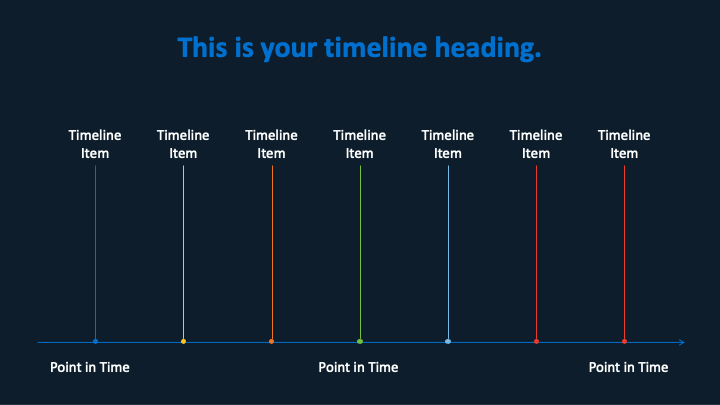 This is your timeline heading.

Timeline Item

Timeline Item

Timeline Item

Timeline Item

Timeline Item

Timeline Item

Timeline Item

Point in Time

Point in Time

Point in Time